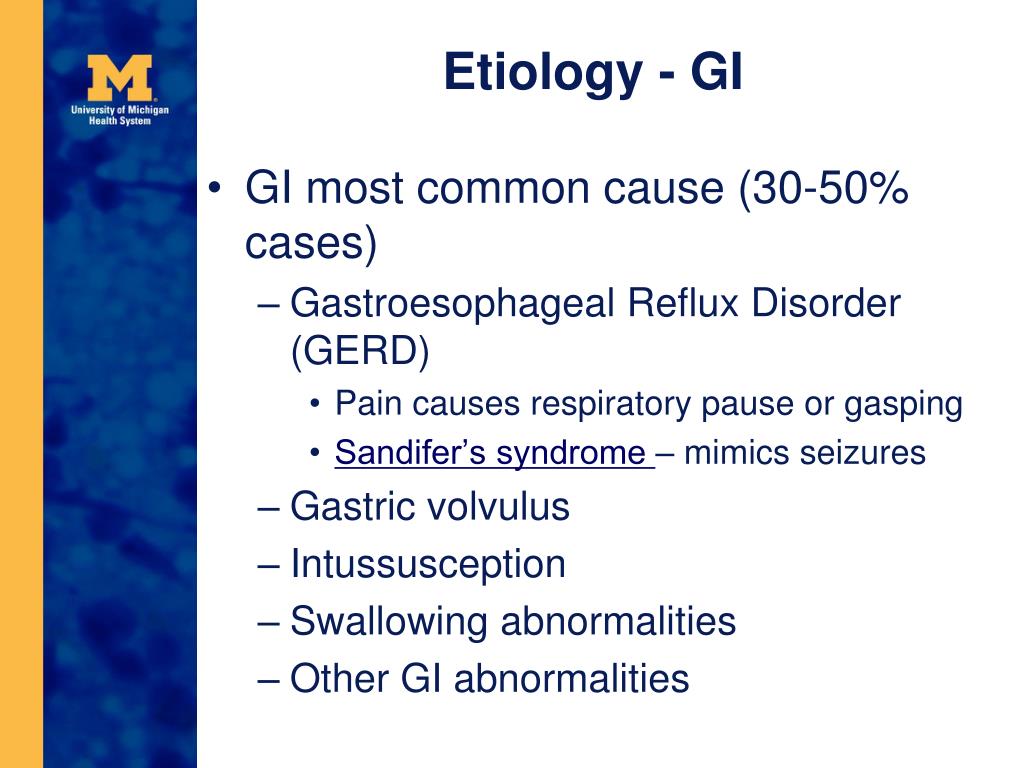 M
University of Michigan
Health System

Etiology - GI

• GI most common cause (30-50% cases)
– Gastroesophageal Reflux Disorder (GERD)
• Pain causes respiratory pause or gasping
• Sandifer's syndrome – mimics seizures
– Gastric volvulus
– Intussusception
– Swallowing abnormalities
– Other GI abnormalities